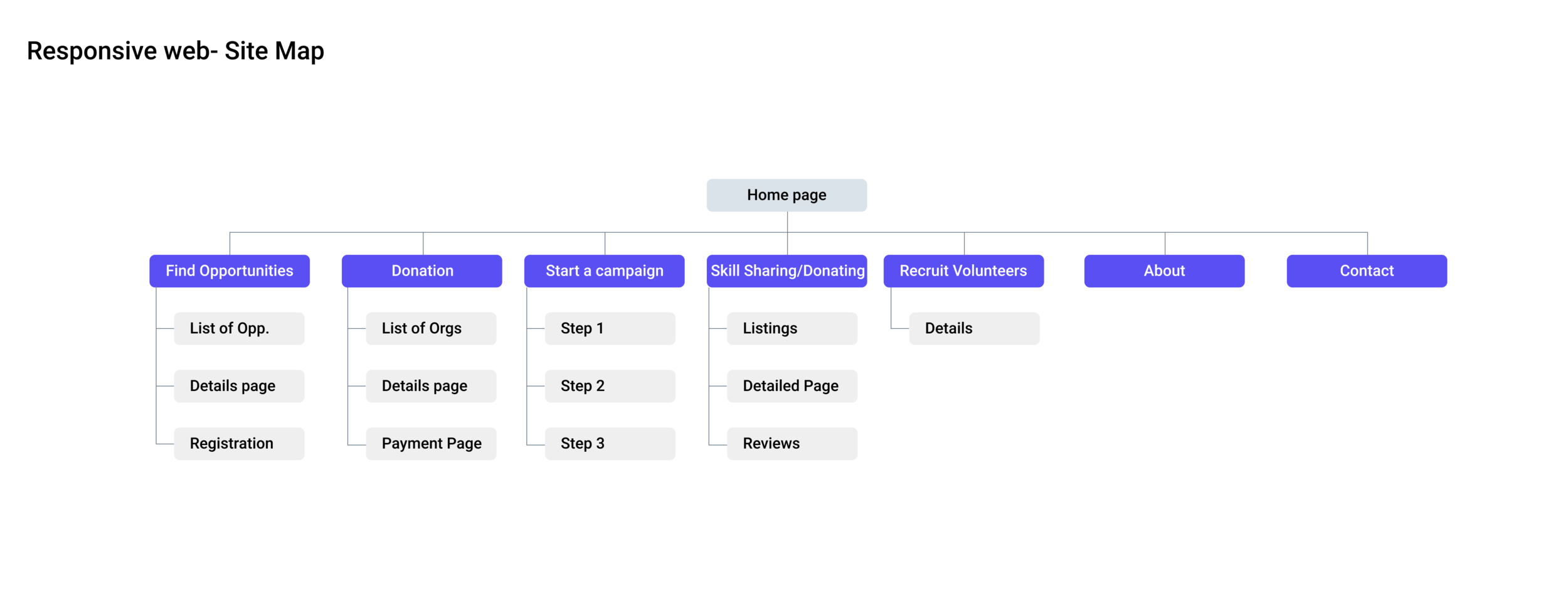 Responsive web- Site Map

Home page

Find Opportunities
List of Opp.
Details page
Registration

Donation
List of Orgs
Details page
Payment Page

Start a campaign
Step 1
Step 2
Step 3

Skill Sharing/Donating
Listings
Detailed Page
Reviews

Recruit Volunteers
Details

About

Contact